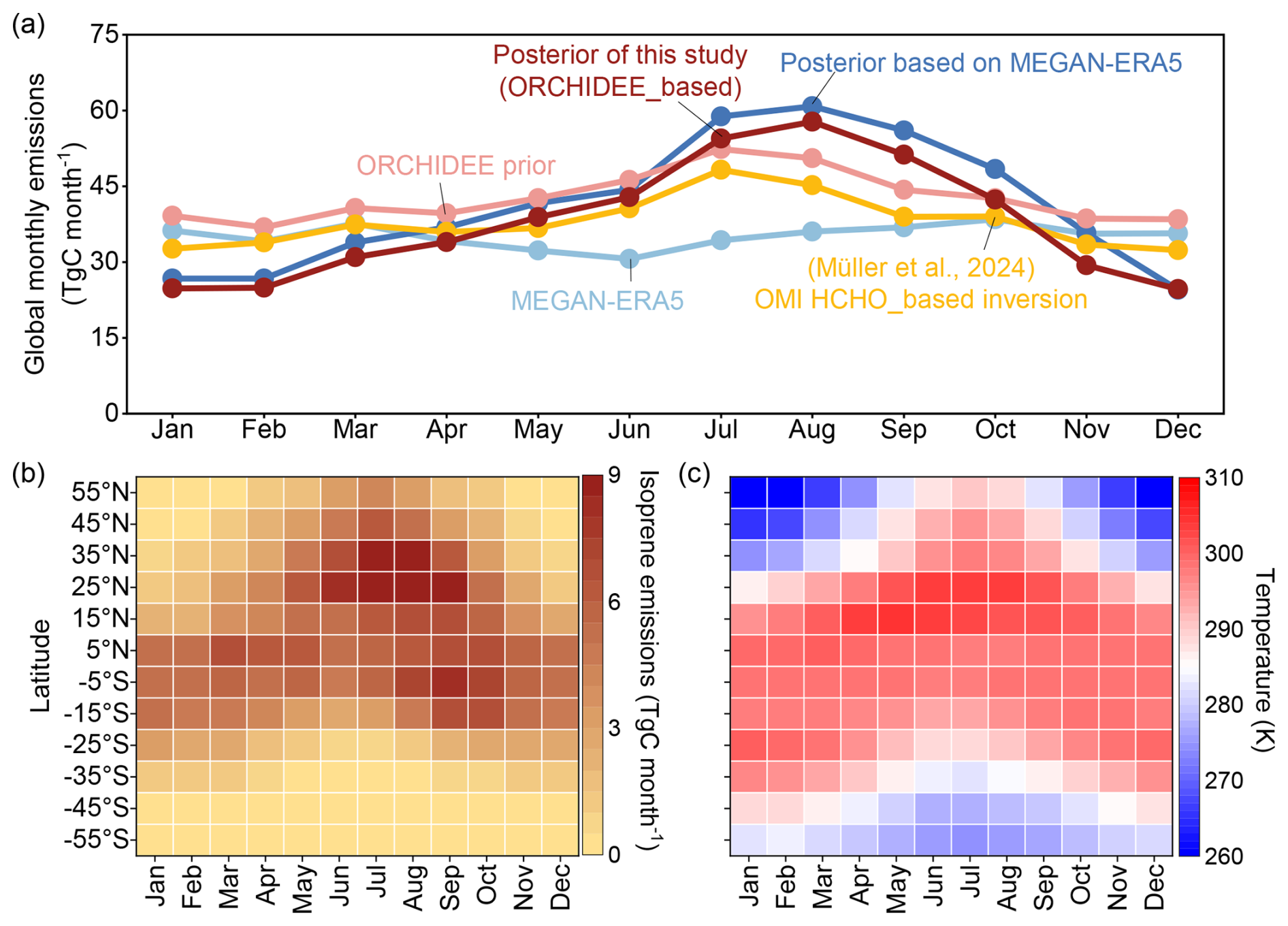 (a)

Global monthly emissions (TgC month$^{-1}$)

75
60
45
30
15
0

Posterior of this study (ORCHIDEE_based)

Posterior based on MEGAN-ERA5

ORCHIDEE prior

MEGAN-ERA5

(Müller et al., 2024) OMI HCHO_based inversion

Jan Feb Mar Apr May Jun Jul Aug Sep Oct Nov Dec

(b)

Latitude

55°N
45°N
35°N
25°N
15°N
5°N
-5°S
-15°S
-25°S
-35°S
-45°S
-55°S

Jan Feb Mar Apr May Jun Jul Aug Sep Oct Nov Dec

9
6
3
0

Isoprene emissions (TgC month$^{-1}$)

(c)

Jan Feb Mar Apr May Jun Jul Aug Sep Oct Nov Dec

310
300
290
280
270
260

Temperature (K)